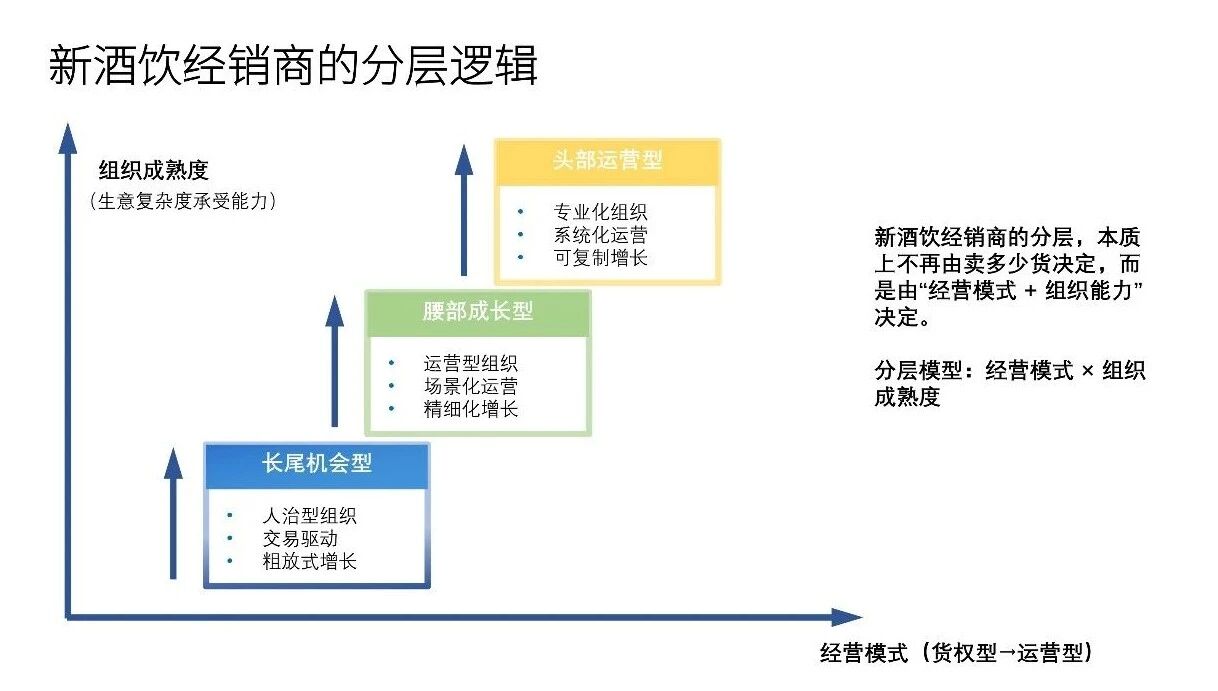 新酒饮经销商的分层逻辑

组织成熟度
（生意复杂度承受能力）

头部运营型
• 专业化组织
• 系统化运营
• 可复制增长

腰部成长型
• 运营型组织
• 场景化运营
• 精细化增长

长尾机会型
• 人治型组织
• 交易驱动
• 粗放式增长

新酒饮经销商的分层，本质上不再由卖多少货决定，而是由“经营模式 + 组织能力”决定。

分层模型：经营模式 × 组织成熟度

经营模式（货权型→运营型）